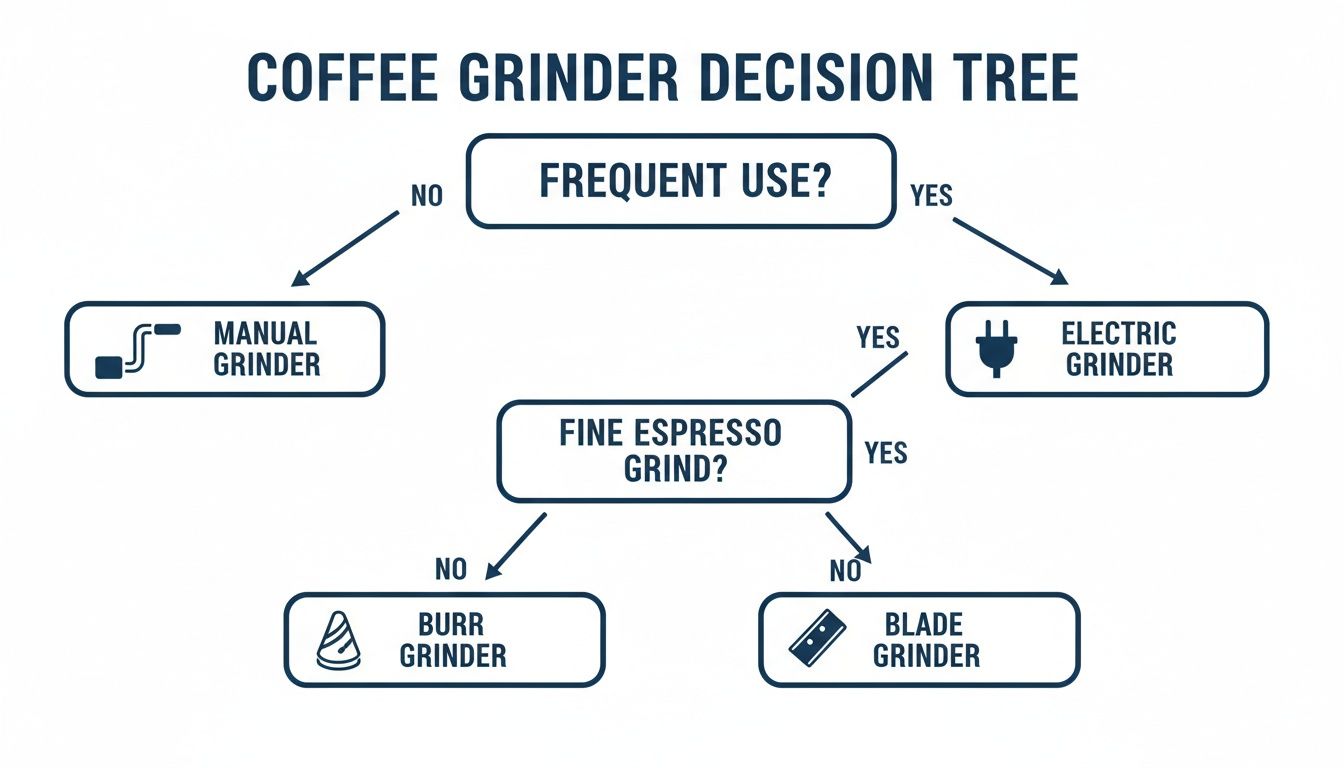 COFFEE GRINDER DECISION TREE

FREQUENT USE?

NO

YES

MANUAL GRINDER

YES

ELECTRIC GRINDER

FINE ESPRESSO GRIND?

YES

NO

NO

BURR GRINDER

BLADE GRINDER